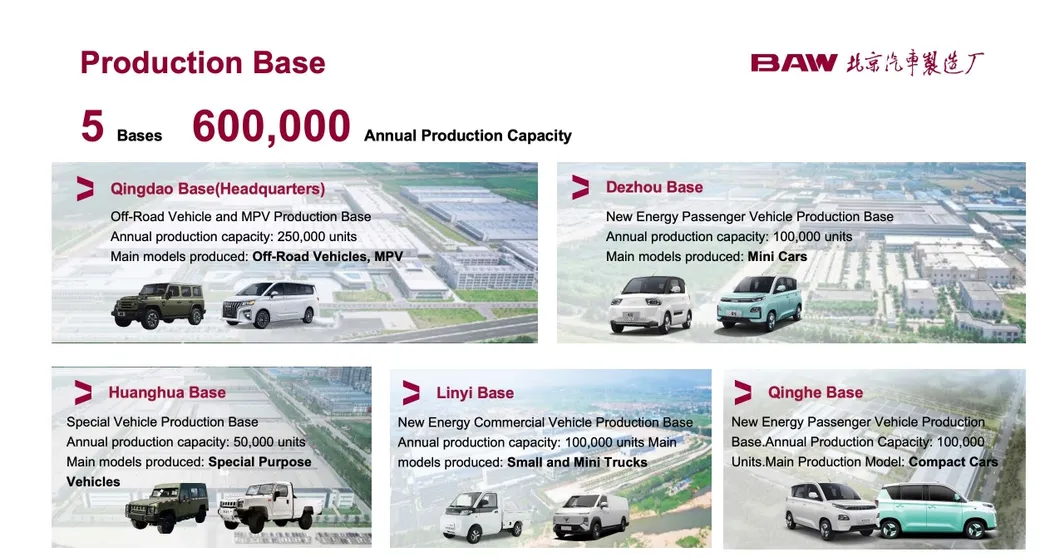 Production Base

BAW 北京汽車製造厂

5 Bases 600,000 Annual Production Capacity

Qingdao Base(Headquarters)
Off-Road Vehicle and MPV Production Base
Annual production capacity: 250,000 units
Main models produced: Off-Road Vehicles, MPV

Dezhou Base
New Energy Passenger Vehicle Production Base
Annual production capacity: 100,000 units
Main models produced: Mini Cars

Huanghua Base
Special Vehicle Production Base
Annual production capacity: 50,000 units
Main models produced: Special Purpose Vehicles

Linyi Base
New Energy Commercial Vehicle Production Base
Annual production capacity: 100,000 units Main models produced: Small and Mini Trucks

Qinghe Base
New Energy Passenger Vehicle Production Base.Annual Production Capacity: 100,000 Units.Main Production Model: Compact Cars